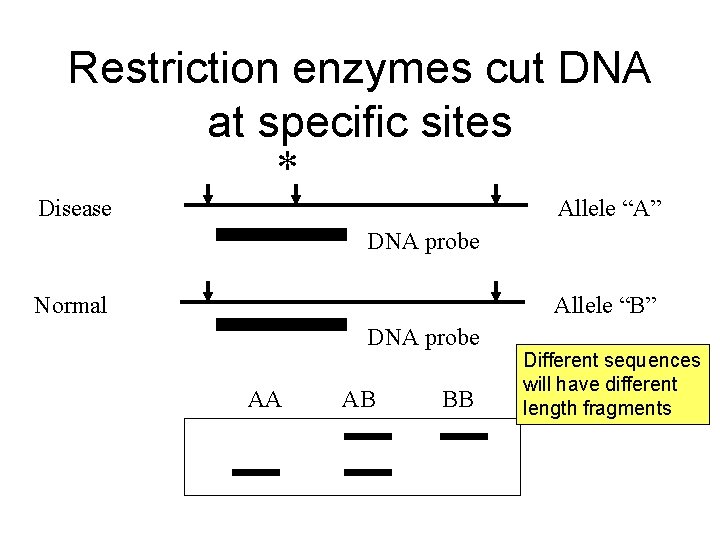 Restriction enzymes cut DNA at specific sites

*

Disease

Allele “A”

DNA probe

Normal

Allele “B”

DNA probe

Different sequences will have different length fragments

AA AB BB